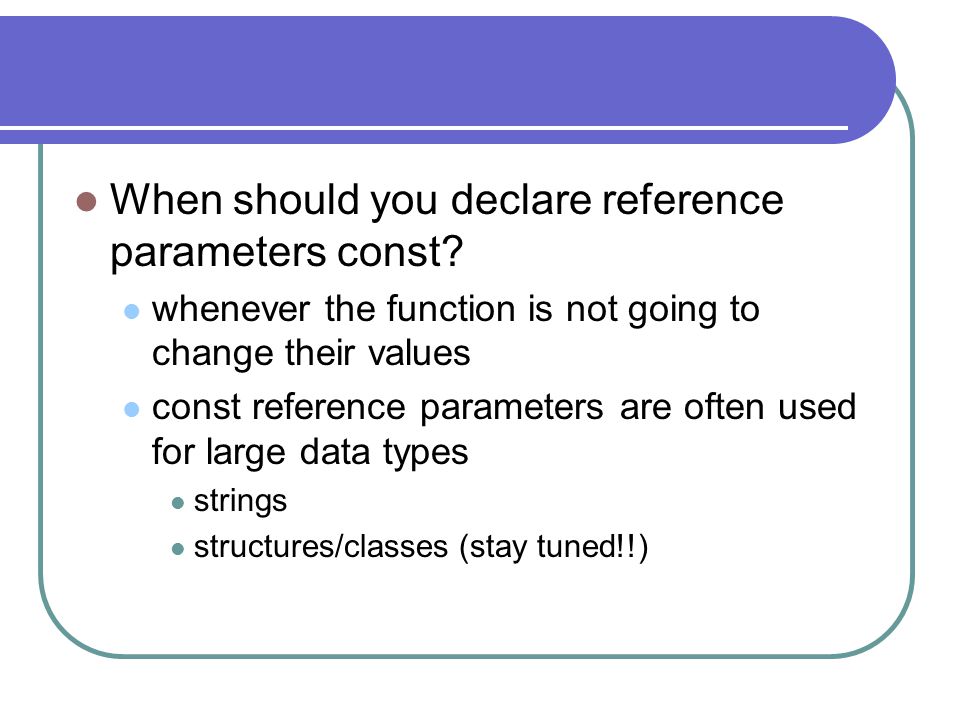 When should you declare reference parameters const?

whenever the function is not going to change their values

const reference parameters are often used for large data types

strings

structures/classes (stay tuned!!)